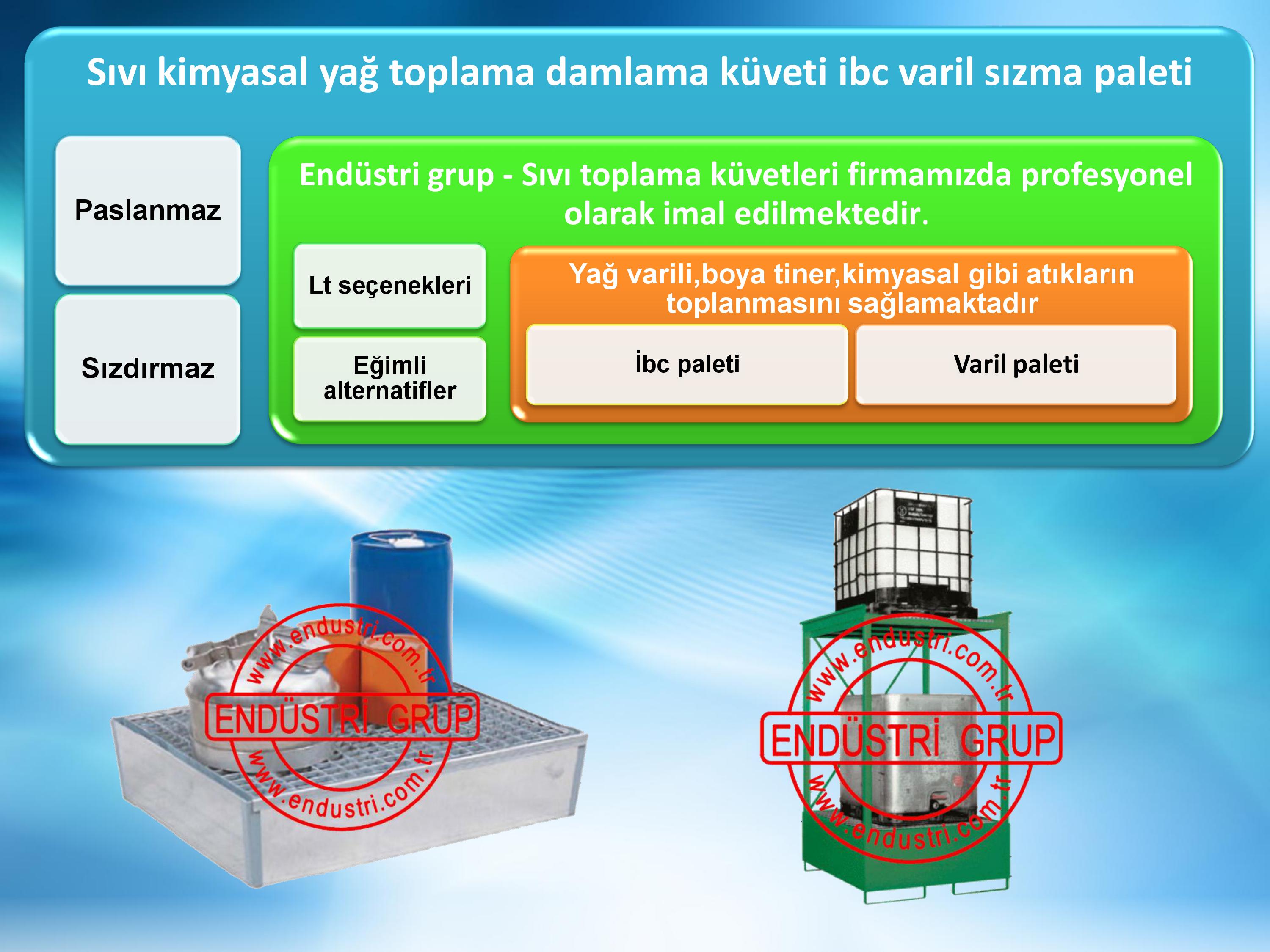 Sıvı kimyasal yağ toplama damlama küveti ibc varil sızma paleti

Paslanmaz

Sızdırmaz

Endüstri grup - Sıvı toplama küvetleri firmamızda profesyonel olarak imal edilmektedir.

Lt seçenekleri

Eğimli alternatifler

Yağ varili,boya tiner,kimyasal gibi atıkların toplanmasını sağlamaktadır

İbc paleti

Varil paleti

www.endustri.com.tr
ENDÜSTRİ GRUP
www.endustri.com.tr

www.endustri.com.tr
ENDÜSTRİ GRUP
www.endustri.com.tr